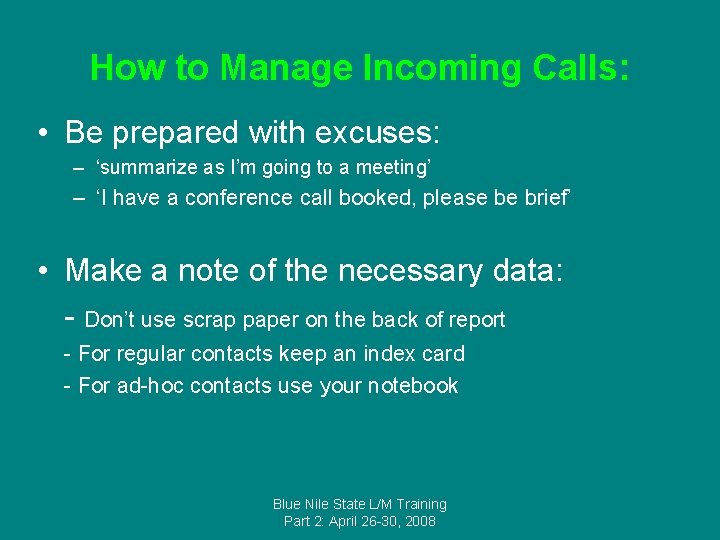 How to Manage Incoming Calls:

• Be prepared with excuses:

– ‘summarize as I’m going to a meeting’

– ‘I have a conference call booked, please be brief’

• Make a note of the necessary data:

- Don’t use scrap paper on the back of report

- For regular contacts keep an index card

- For ad-hoc contacts use your notebook

Blue Nile State L/M Training
Part 2: April 26-30, 2008